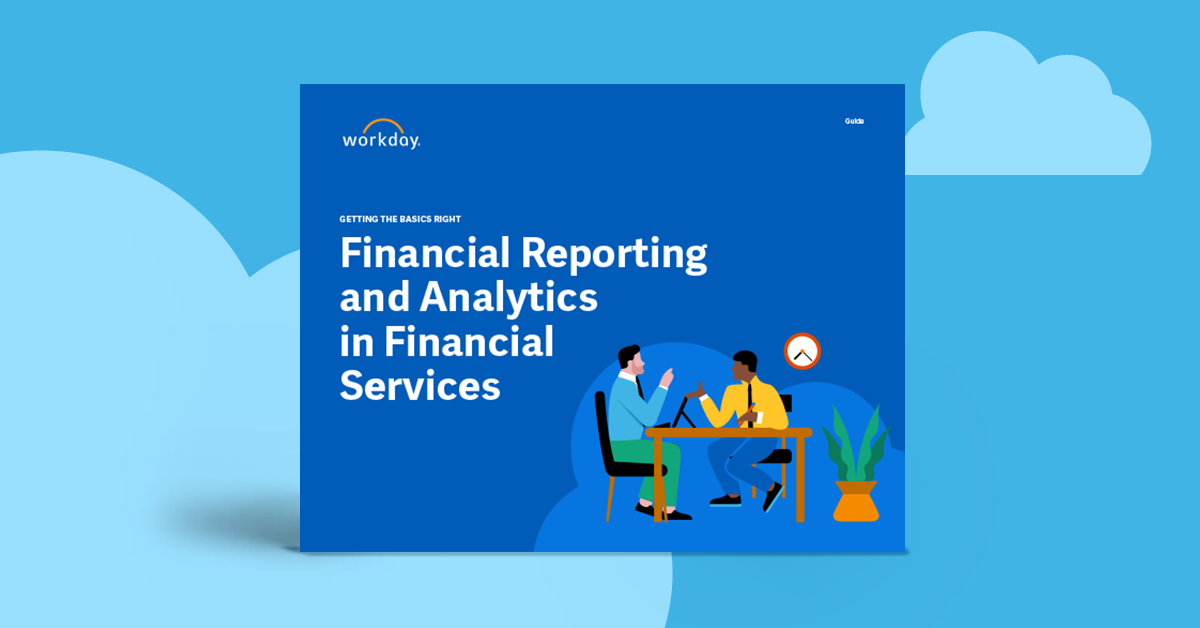 workday.

Guide

GETTING THE BASICS RIGHT

Financial Reporting and Analytics in Financial Services